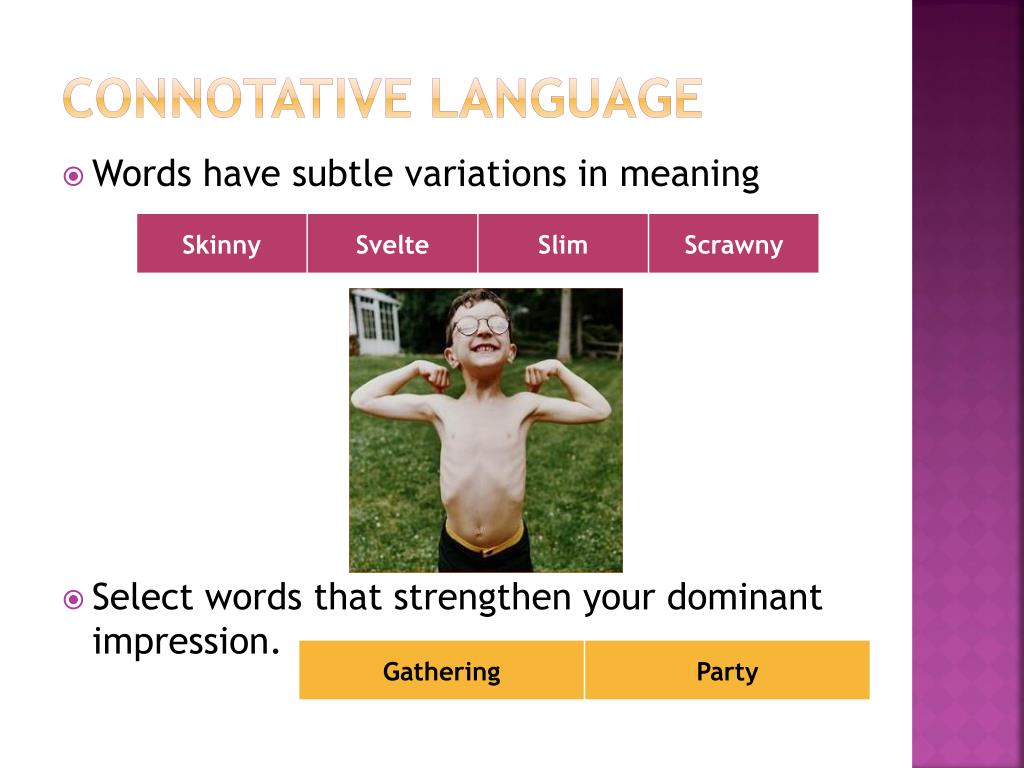 CONNOTATIVE LANGUAGE

Words have subtle variations in meaning

| Skinny | Svelte | Slim | Scrawny |
|---|---|---|---|

Select words that strengthen your dominant impression.

| Gathering | Party |
|---|---|